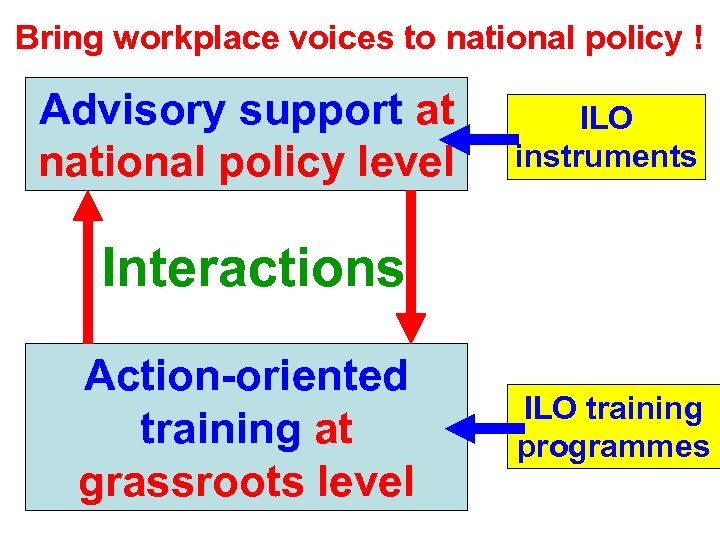 Bring workplace voices to national policy !

Advisory support at national policy level

ILO instruments

Interactions

Action-oriented training at grassroots level

ILO training programmes